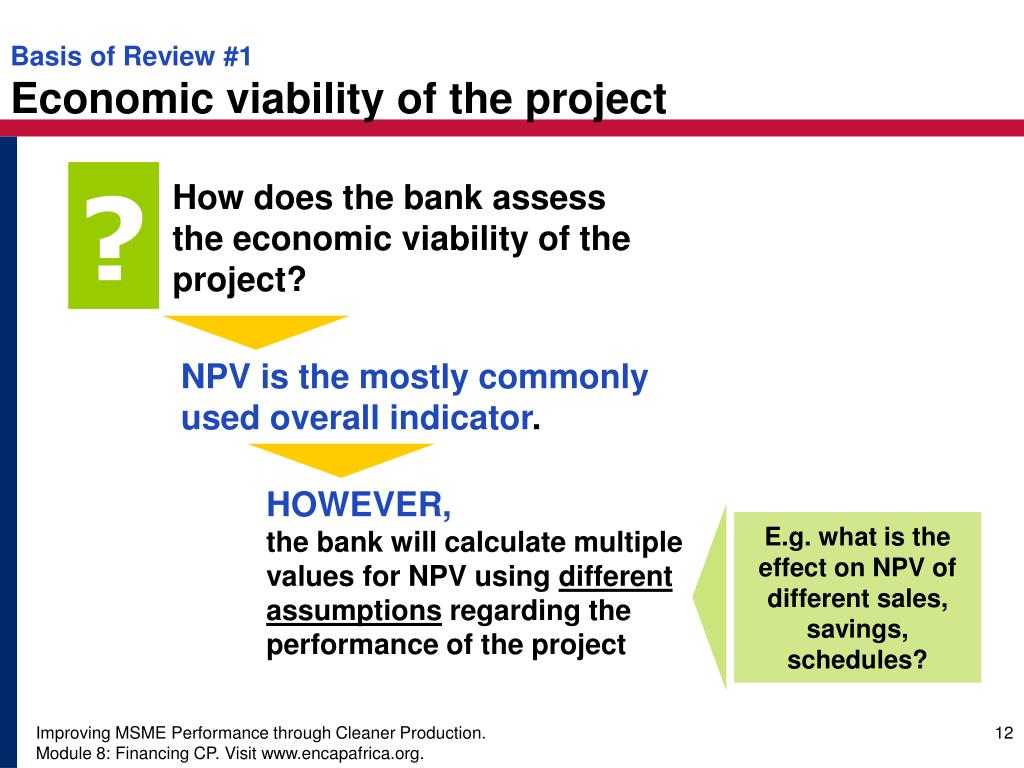 Basis of Review #1
Economic viability of the project

?

How does the bank assess the economic viability of the project?

NPV is the mostly commonly used overall indicator.

HOWEVER,
the bank will calculate multiple values for NPV using different assumptions regarding the performance of the project

E.g. what is the effect on NPV of different sales, savings, schedules?

Improving MSME Performance through Cleaner Production.
Module 8: Financing CP. Visit www.encapafrica.org.

12